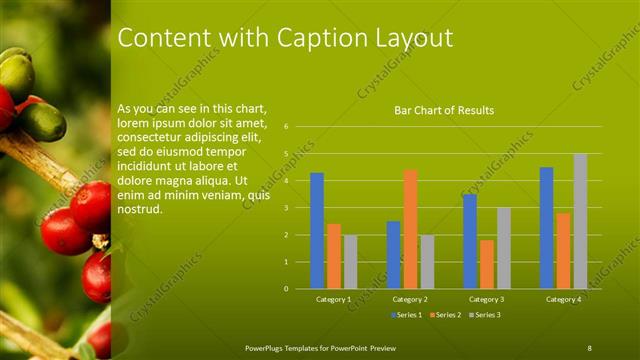 Content with Caption Layout

As you can see in this chart, lorem ipsum dolor sit amet, consectetur adipiscing elit, sed do eiusmod tempor incididunt ut labore et dolore magna aliqua. Ut enim ad minim veniam, quis nostrud.

Bar Chart of Results

6
5
4
3
2
1
0

Category 1
Category 2
Category 3
Category 4

Series 1
Series 2
Series 3

CrystalGraphics

PowerPlugs Templates for PowerPoint Preview

8